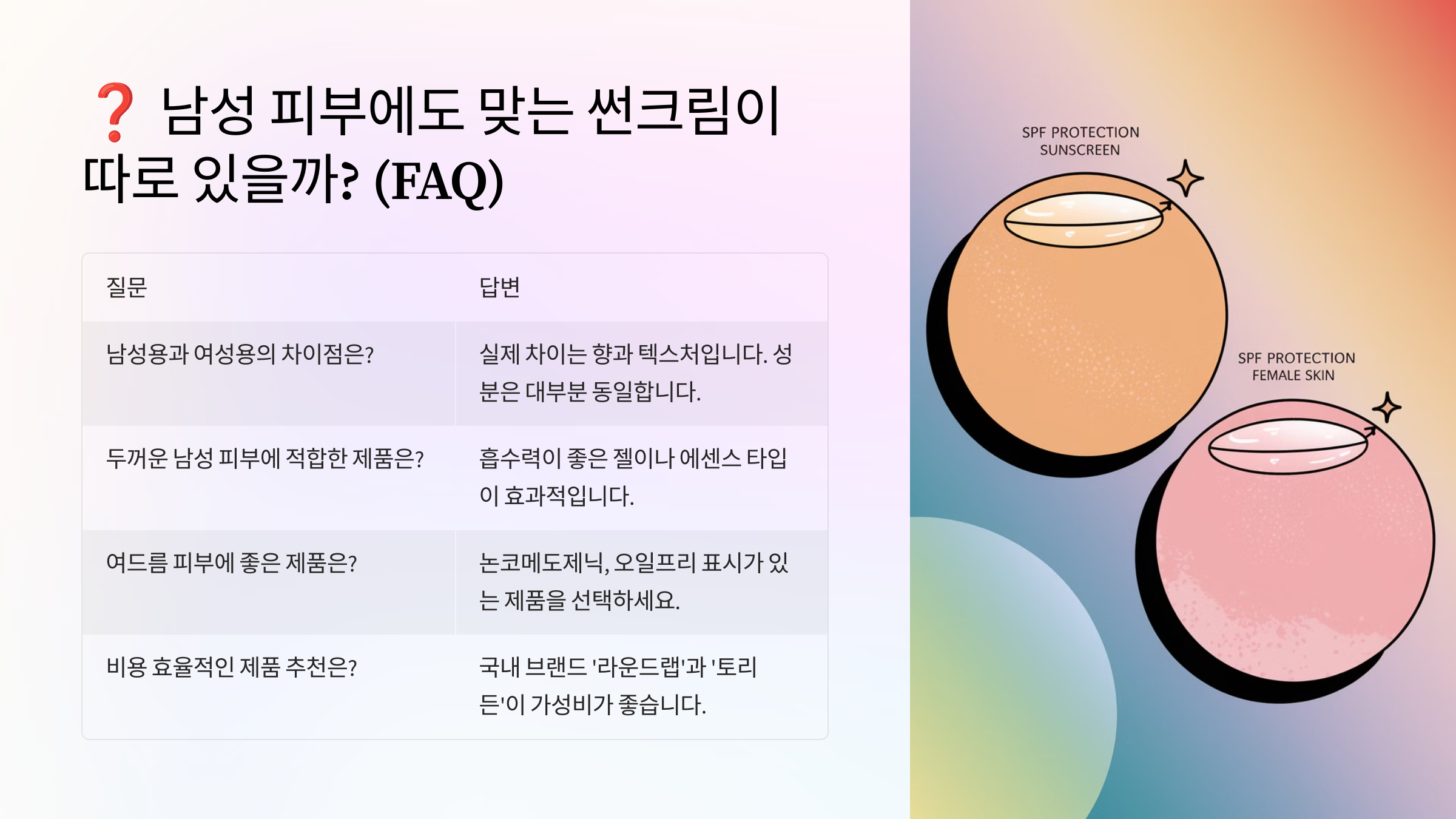 ❓ 남성 피부에도 맞는 썬크림이 따로 있을까? (FAQ)

| 질문 | 답변 |
|---|---|
| 남성용과 여성용의 차이점은? | 실제 차이는 향과 텍스처입니다. 성분은 대부분 동일합니다. |
| 두꺼운 남성 피부에 적합한 제품은? | 흡수력이 좋은 젤이나 에센스 타입이 효과적입니다. |
| 여드름 피부에 좋은 제품은? | 논코메도제닉, 오일프리 표시가 있는 제품을 선택하세요. |
| 비용 효율적인 제품 추천은? | 국내 브랜드 '라운드랩'과 '토리든'이 가성비가 좋습니다. |

SPF PROTECTION SUNSCREEN

SPF PROTECTION FEMALE SKIN